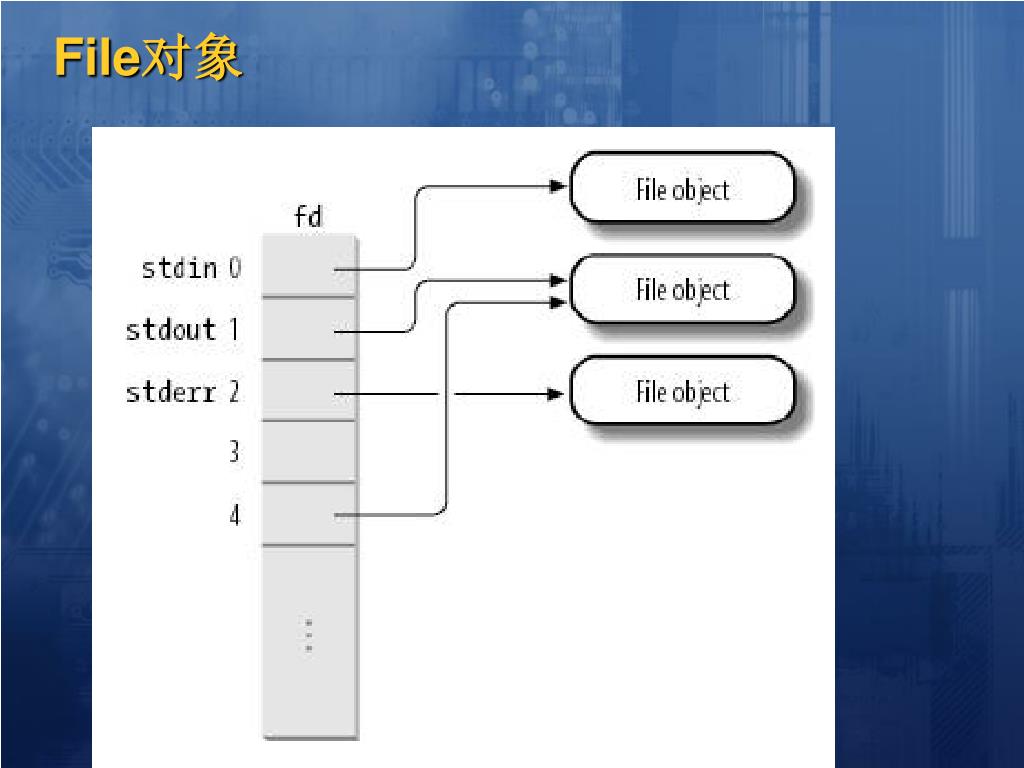 File对象

fd

stdin 0

stdout 1

stderr 2

3

4

File object

File object

File object